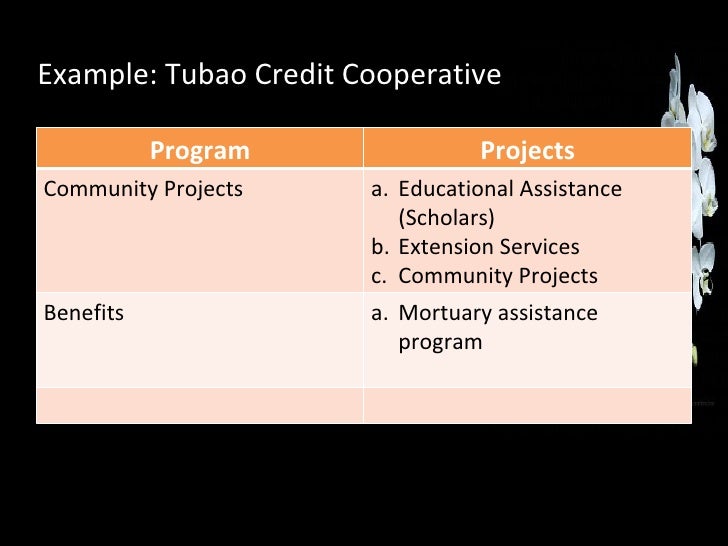 Example: Tubao Credit Cooperative

| Program | Projects |
|---|---|
| Community Projects | a. Educational Assistance (Scholars) b. Extension Services c. Community Projects |
| Benefits | a. Mortuary assistance program |
| | |